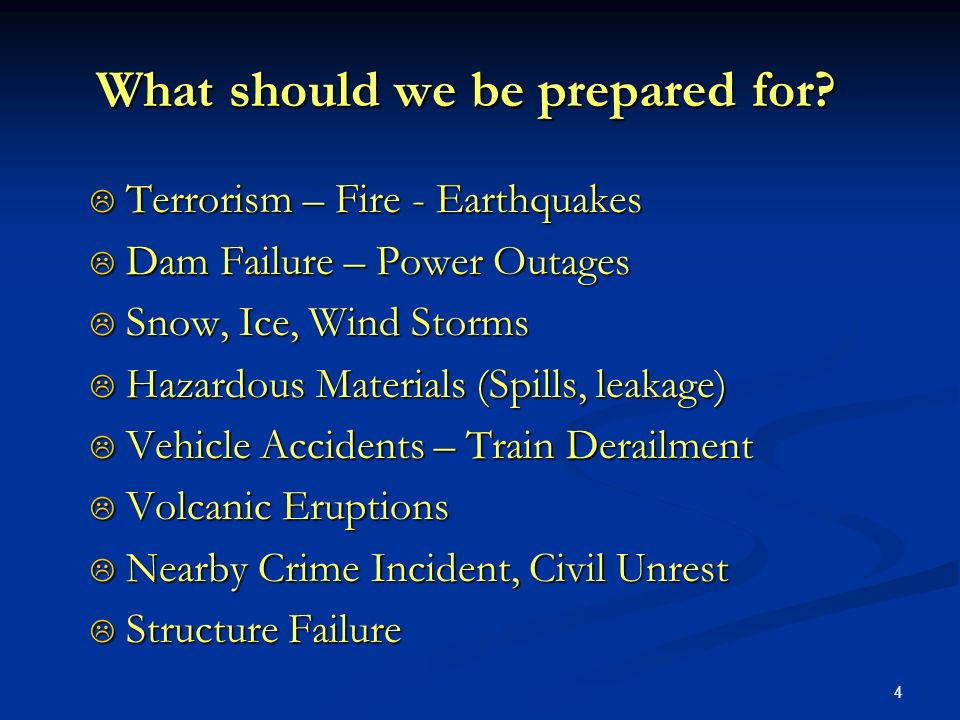 What should we be prepared for?

☹ Terrorism – Fire - Earthquakes
☹ Dam Failure – Power Outages
☹ Snow, Ice, Wind Storms
☹ Hazardous Materials (Spills, leakage)
☹ Vehicle Accidents – Train Derailment
☹ Volcanic Eruptions
☹ Nearby Crime Incident, Civil Unrest
☹ Structure Failure

4